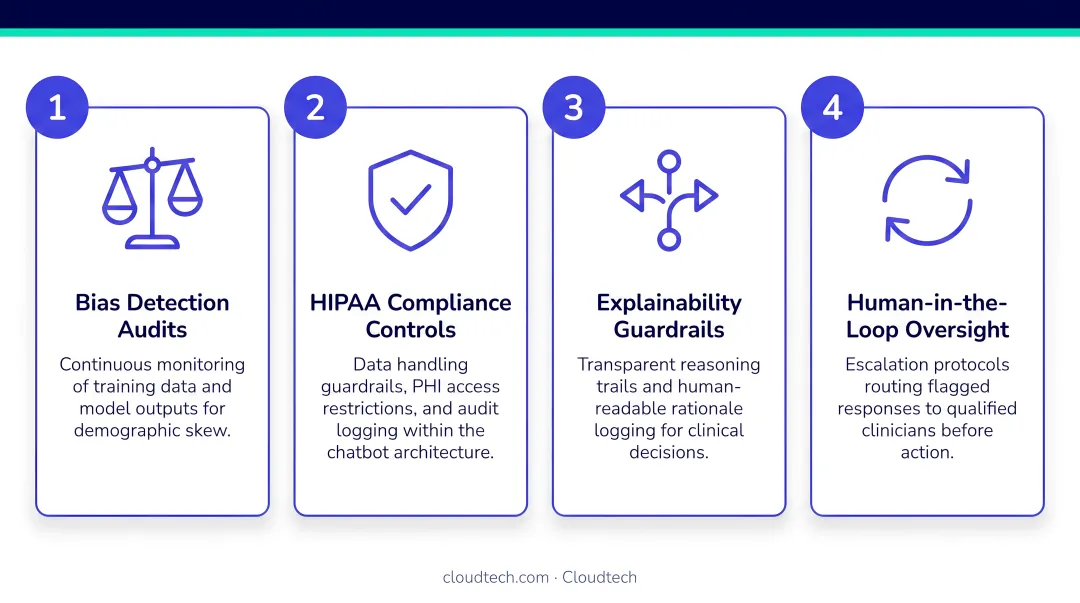 1

Bias Detection Audits

Continuous monitoring of training data and model outputs for demographic skew.

2

HIPAA Compliance Controls

Data handling guardrails, PHI access restrictions, and audit logging within the chatbot architecture.

3

Explainability Guardrails

Transparent reasoning trails and human-readable rationale logging for clinical decisions.

4

Human-in-the-Loop Oversight

Escalation protocols routing flagged responses to qualified clinicians before action.

cloudtech.com · Cloudtech